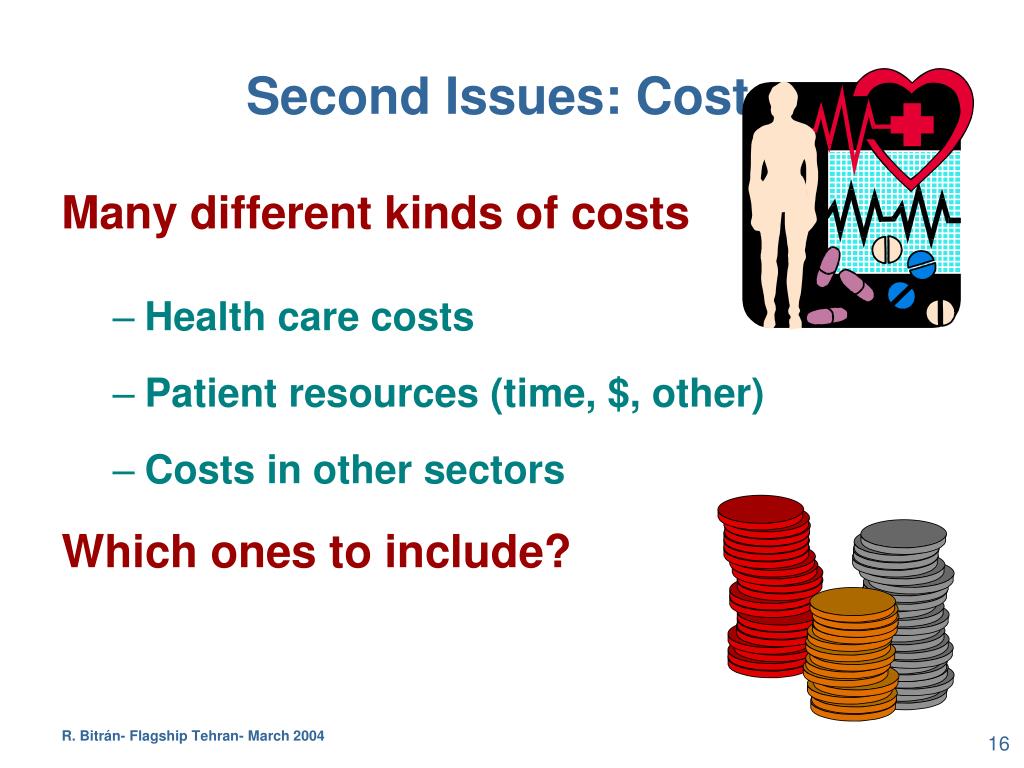 Second Issues: Cost

Many different kinds of costs

– Health care costs

– Patient resources (time, $, other)

– Costs in other sectors

Which ones to include?

R. Bitrán- Flagship Tehran- March 2004

16